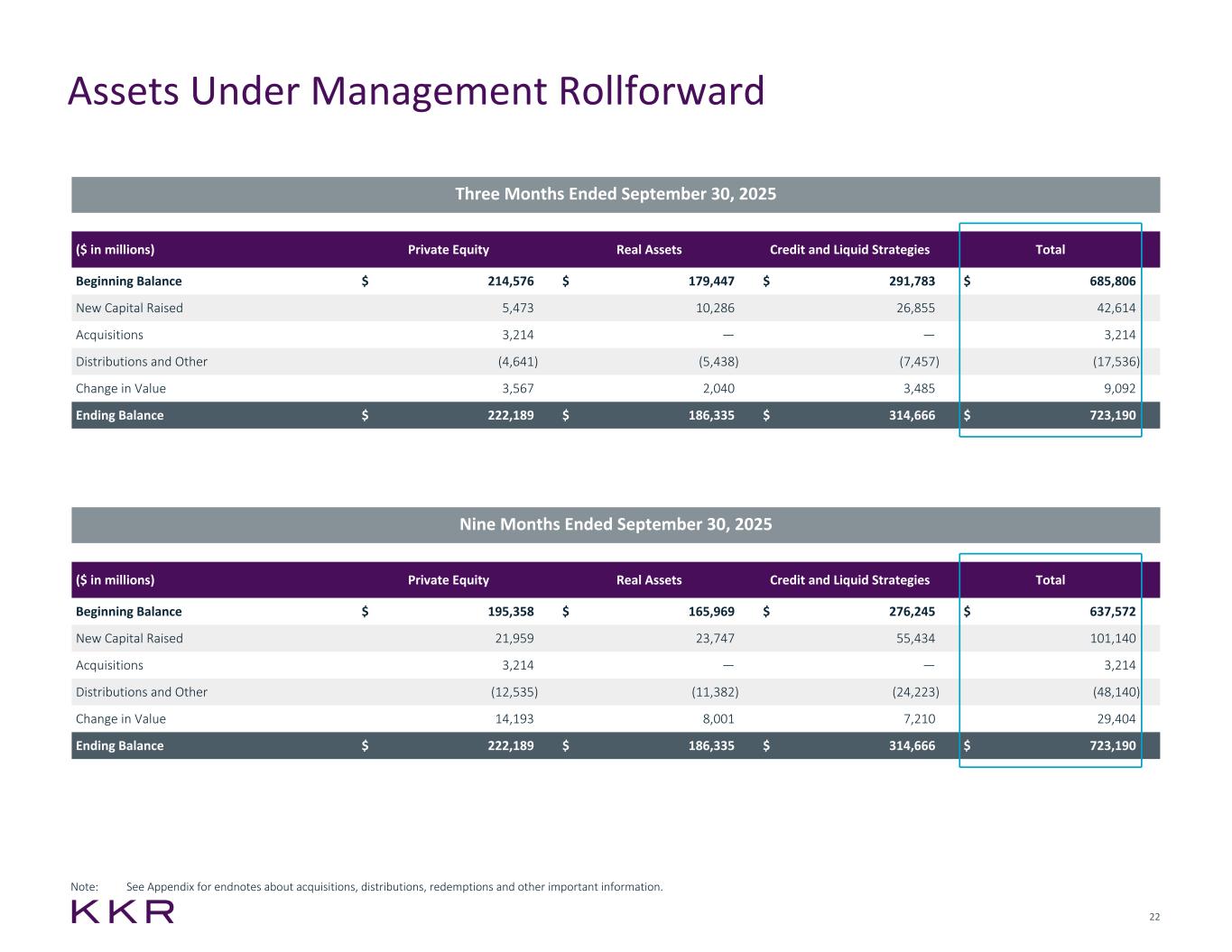 Assets Under Management Rollforward

Three Months Ended September 30, 2025

| ($ in millions) | Private Equity | Real Assets | Credit and Liquid Strategies | Total |
|---|---|---|---|---|
| Beginning Balance | $ 214,576 | $ 179,447 | $ 291,783 | $ 685,806 |
| New Capital Raised | 5,473 | 10,286 | 26,855 | 42,614 |
| Acquisitions | 3,214 | — | — | 3,214 |
| Distributions and Other | (4,641) | (5,438) | (7,457) | (17,536) |
| Change in Value | 3,567 | 2,040 | 3,485 | 9,092 |
| Ending Balance | $ 222,189 | $ 186,335 | $ 314,666 | $ 723,190 |

Nine Months Ended September 30, 2025

| ($ in millions) | Private Equity | Real Assets | Credit and Liquid Strategies | Total |
|---|---|---|---|---|
| Beginning Balance | $ 195,358 | $ 165,969 | $ 276,245 | $ 637,572 |
| New Capital Raised | 21,959 | 23,747 | 55,434 | 101,140 |
| Acquisitions | 3,214 | — | — | 3,214 |
| Distributions and Other | (12,535) | (11,382) | (24,223) | (48,140) |
| Change in Value | 14,193 | 8,001 | 7,210 | 29,404 |
| Ending Balance | $ 222,189 | $ 186,335 | $ 314,666 | $ 723,190 |

Note: See Appendix for endnotes about acquisitions, distributions, redemptions and other important information.

KKR

22